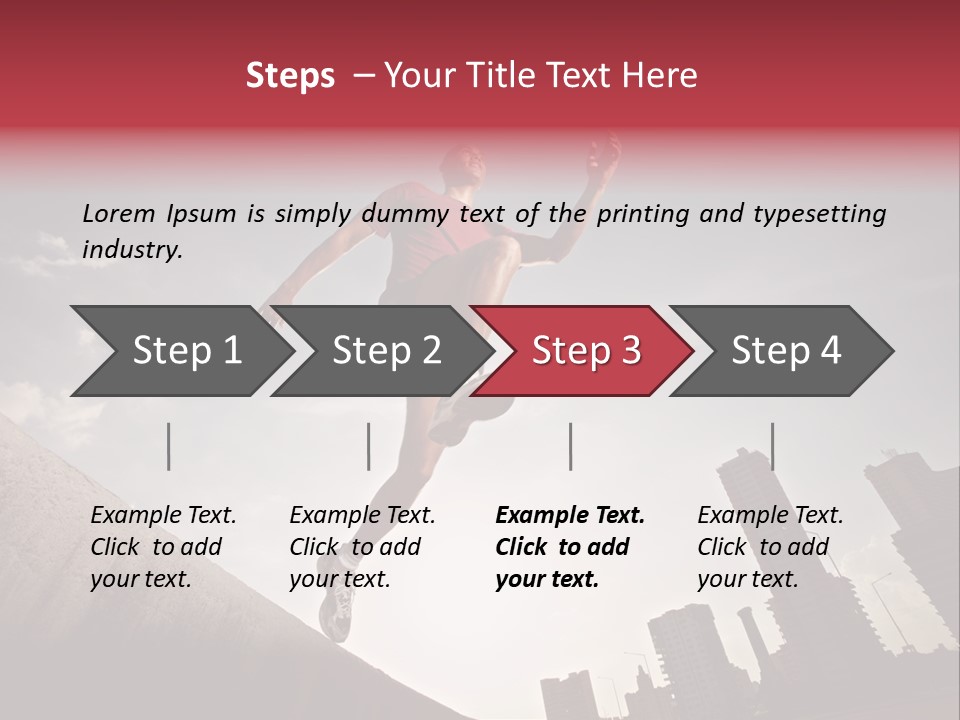 Steps – Your Title Text Here

Lorem Ipsum is simply dummy text of the printing and typesetting industry.

Step 1

Step 2

Step 3

Step 4

Example Text. Click to add your text.

Example Text. Click to add your text.

Example Text. Click to add your text.

Example Text. Click to add your text.